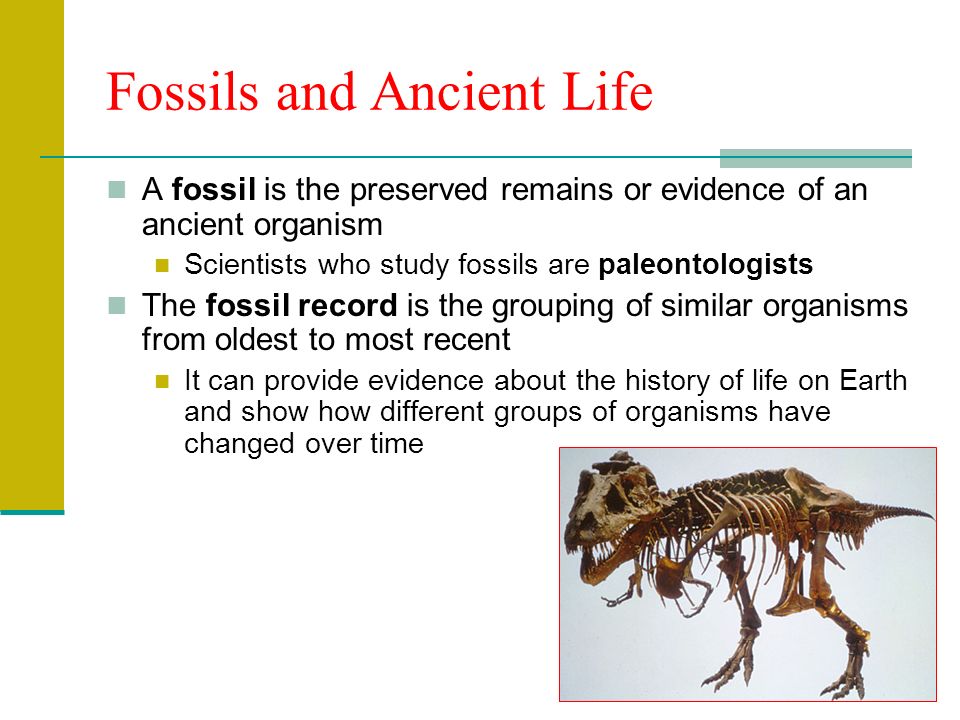 Fossils and Ancient Life

A fossil is the preserved remains or evidence of an ancient organism

Scientists who study fossils are paleontologists

The fossil record is the grouping of similar organisms from oldest to most recent

It can provide evidence about the history of life on Earth and show how different groups of organisms have changed over time